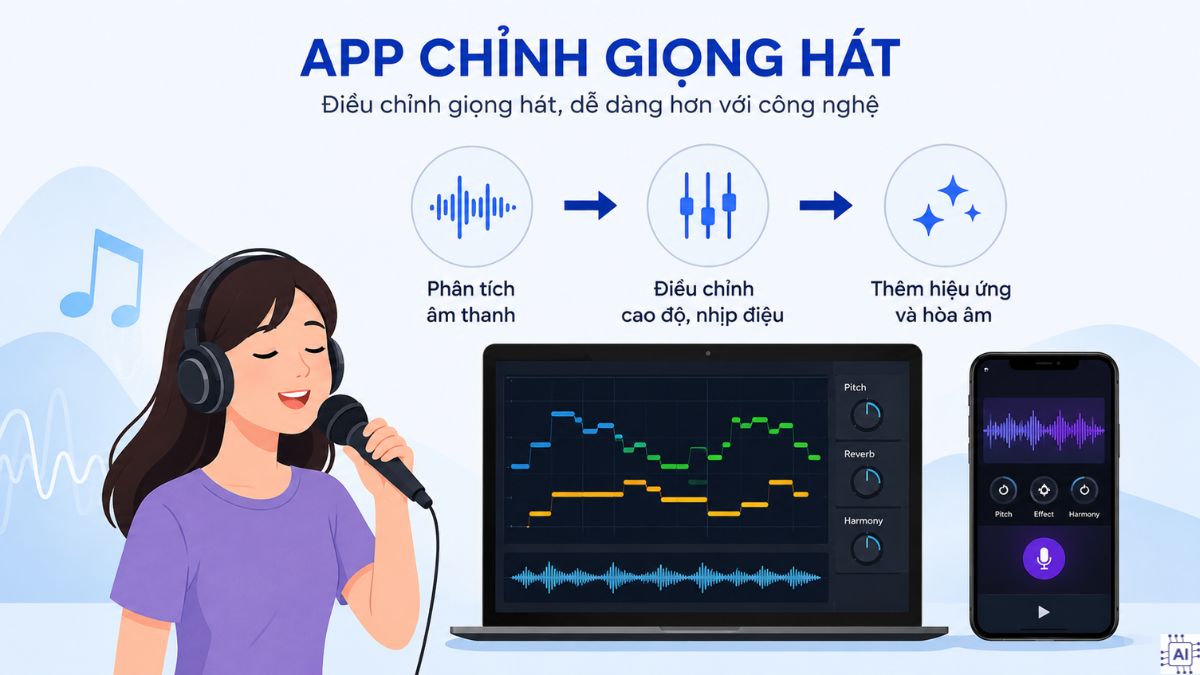 APP CHỈNH GIỌNG HÁT

Điều chỉnh giọng hát, dễ dàng hơn với công nghệ

Phân tích âm thanh

Điều chỉnh cao độ, nhịp điệu

Thêm hiệu ứng và hòa âm

Pitch

Reverb

Harmony

Pitch

Effect

Harmony

AI